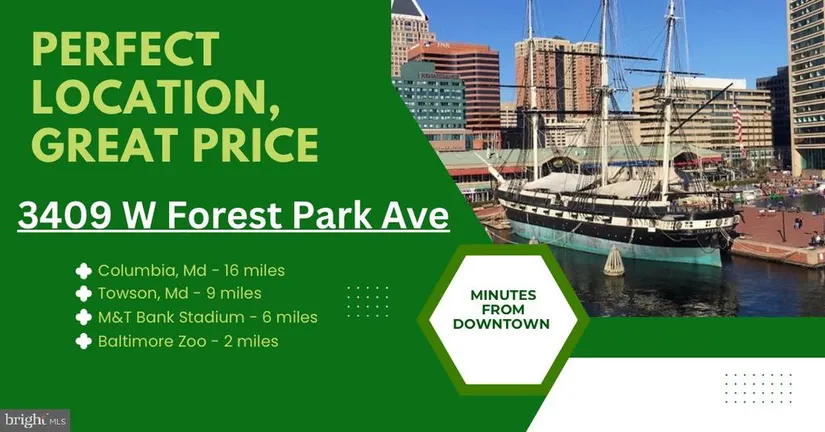 PERFECT LOCATION, GREAT PRICE

3409 W Forest Park Ave

Columbia, Md - 16 miles
Towson, Md - 9 miles
M&T Bank Stadium - 6 miles
Baltimore Zoo - 2 miles

MINUTES FROM DOWNTOWN

bright MLS